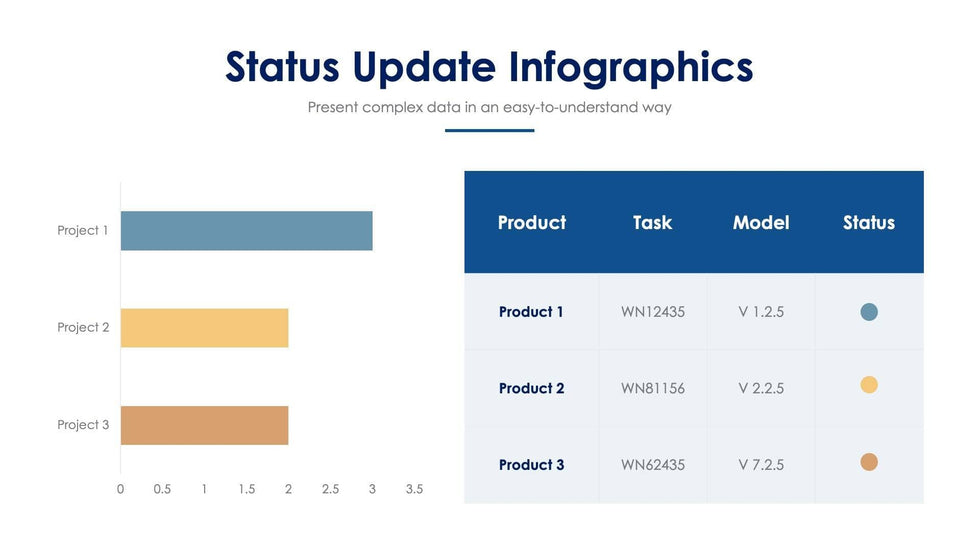 Status Update Infographics

Present complex data in an easy-to-understand way

Project 1

Project 2

Project 3

0 0.5 1 1.5 2 2.5 3 3.5

| Product | Task | Model | Status |
|---|---|---|---|
| Product 1 | WN12435 | V 1.2.5 | |
| Product 2 | WN81156 | V 2.2.5 | |
| Product 3 | WN62435 | V 7.2.5 | |